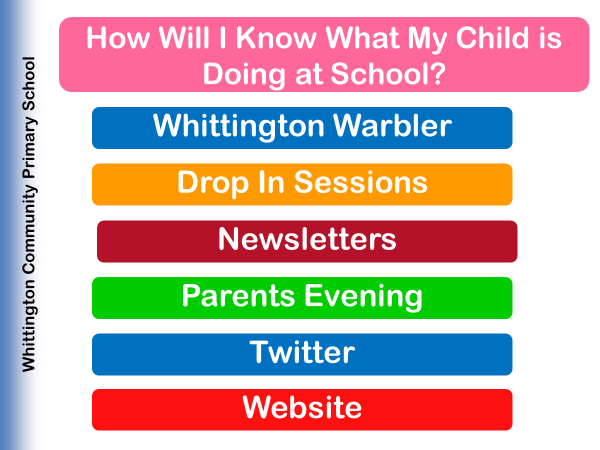 Whittington Community Primary School

How Will I Know What My Child is Doing at School?

Whittington Warbler

Drop In Sessions

Newsletters

Parents Evening

Twitter

Website